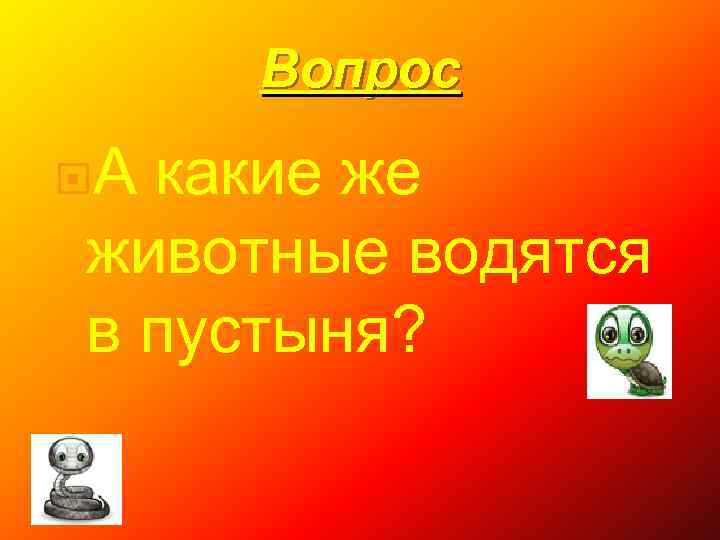 Вопрос

А какие же животные водятся в пустыня?